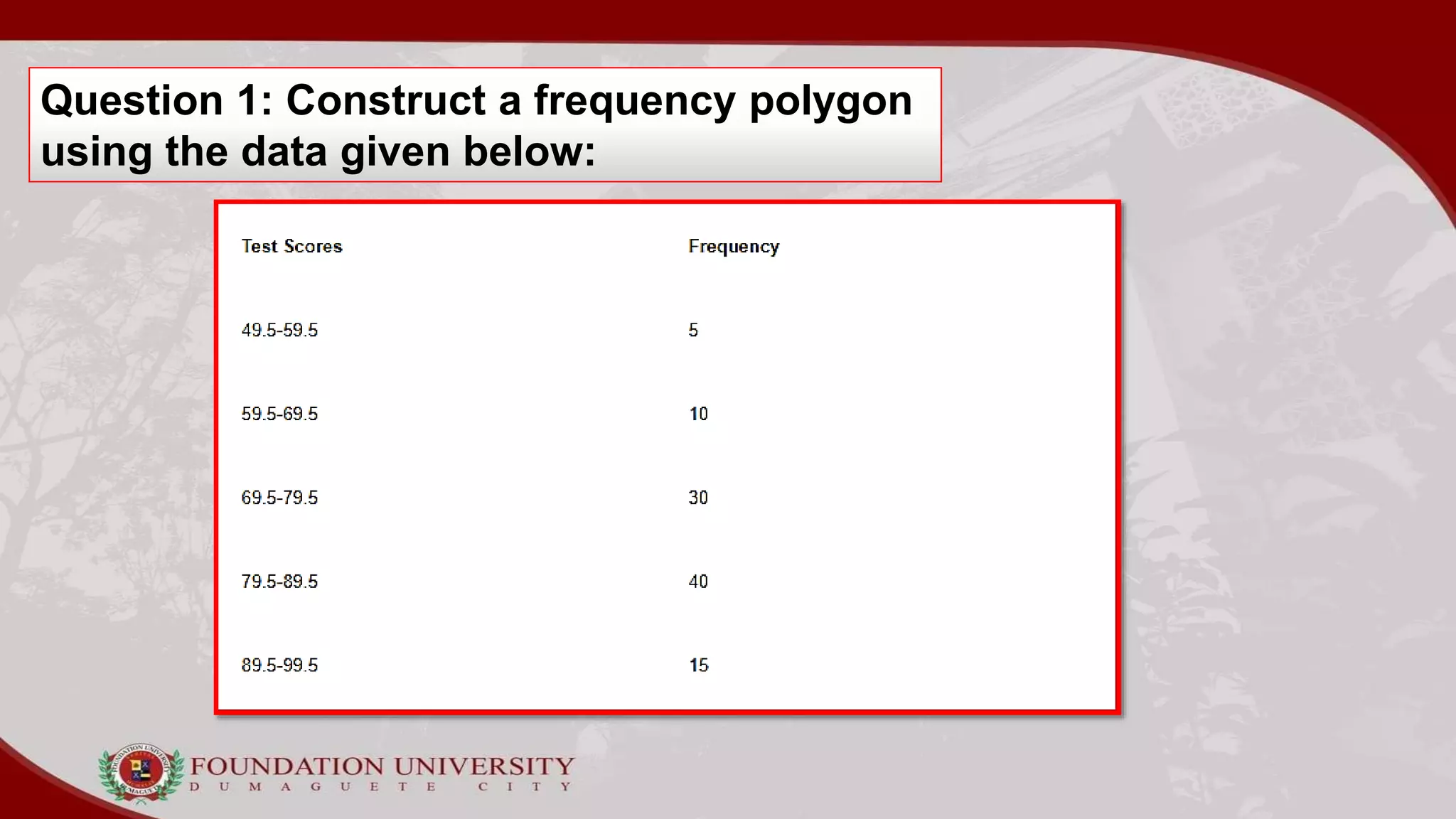 Question 1: Construct a frequency polygon using the data given below:

| Test Scores | Frequency |
|---|---|
| 49.5-59.5 | 5 |
| 59.5-69.5 | 10 |
| 69.5-79.5 | 30 |
| 79.5-89.5 | 40 |
| 89.5-99.5 | 15 |

FOUNDATION UNIVERSITY
DUMAGUETE CITY